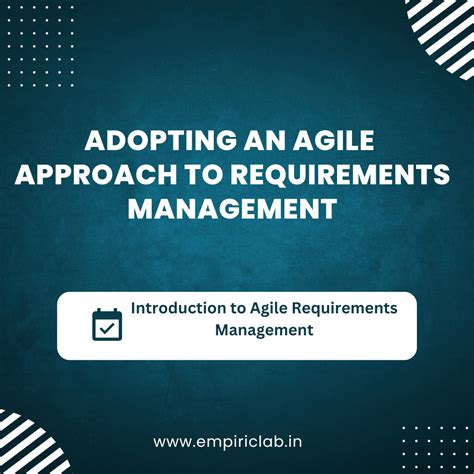 ADOPTING AN AGILE APPROACH TO REQUIREMENTS MANAGEMENT

Introduction to Agile Requirements Management

www.empiriclab.in